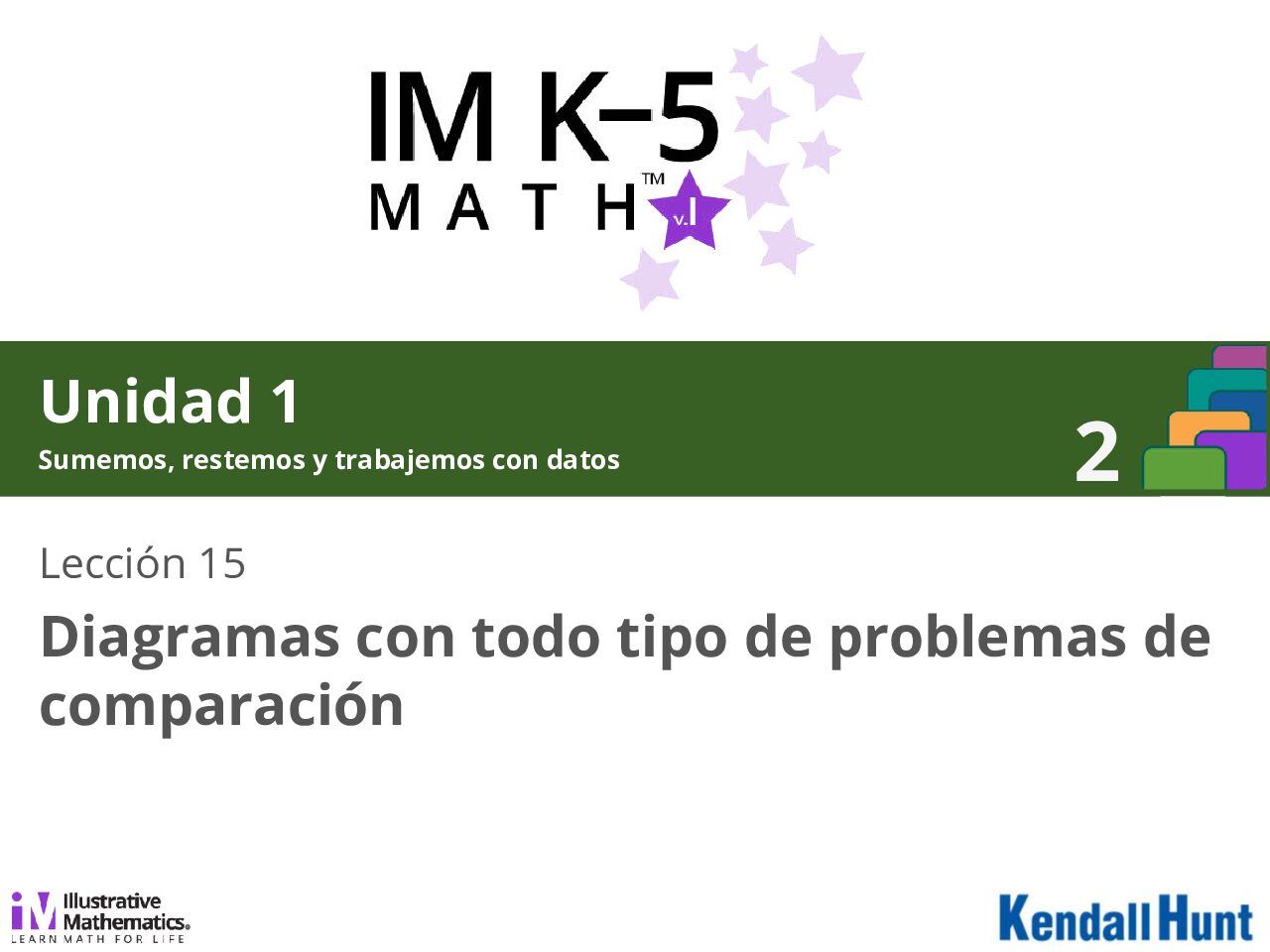 IM K–5 MATH™ v.I

Unidad 1
Sumemos, restemos y trabajemos con datos

2

Lección 15

Diagramas con todo tipo de problemas de comparación

iM Illustrative Mathematics®
LEARN MATH FOR LIFE

Kendall Hunt